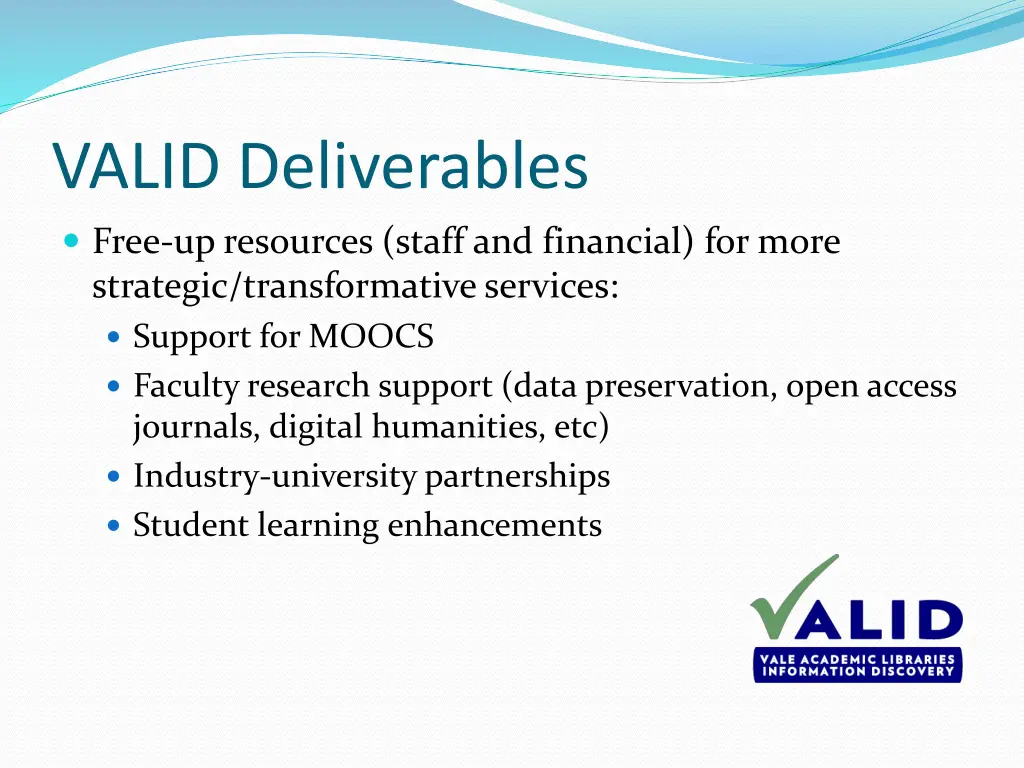 VALID Deliverables

Free-up resources (staff and financial) for more strategic/transformative services:

Support for MOOCS

Faculty research support (data preservation, open access journals, digital humanities, etc)

Industry-university partnerships

Student learning enhancements

VALID

VALE ACADEMIC LIBRARIES INFORMATION DISCOVERY